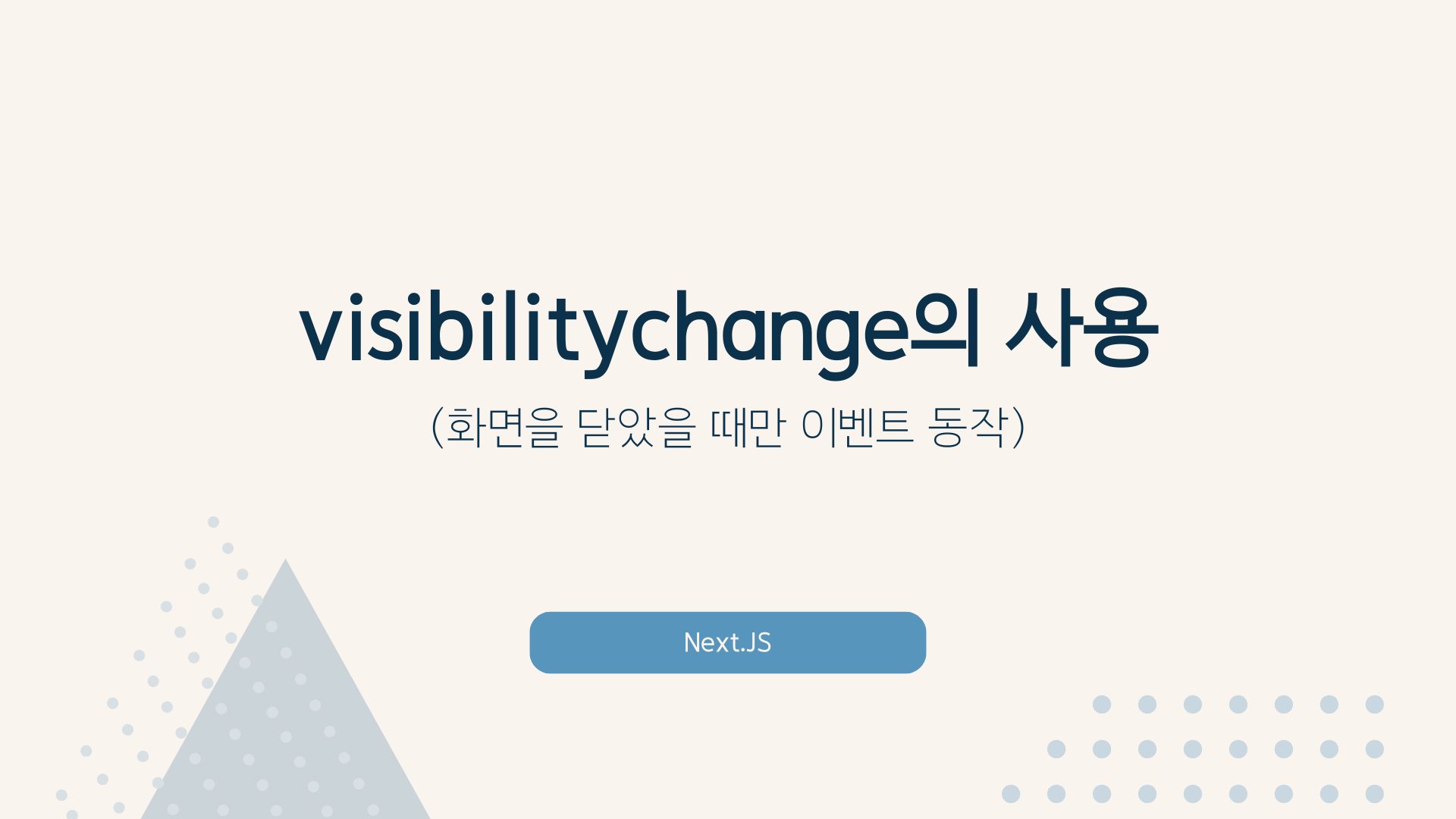 visibilitychange의 사용

(화면을 닫았을 때만 이벤트 동작)

Next.JS